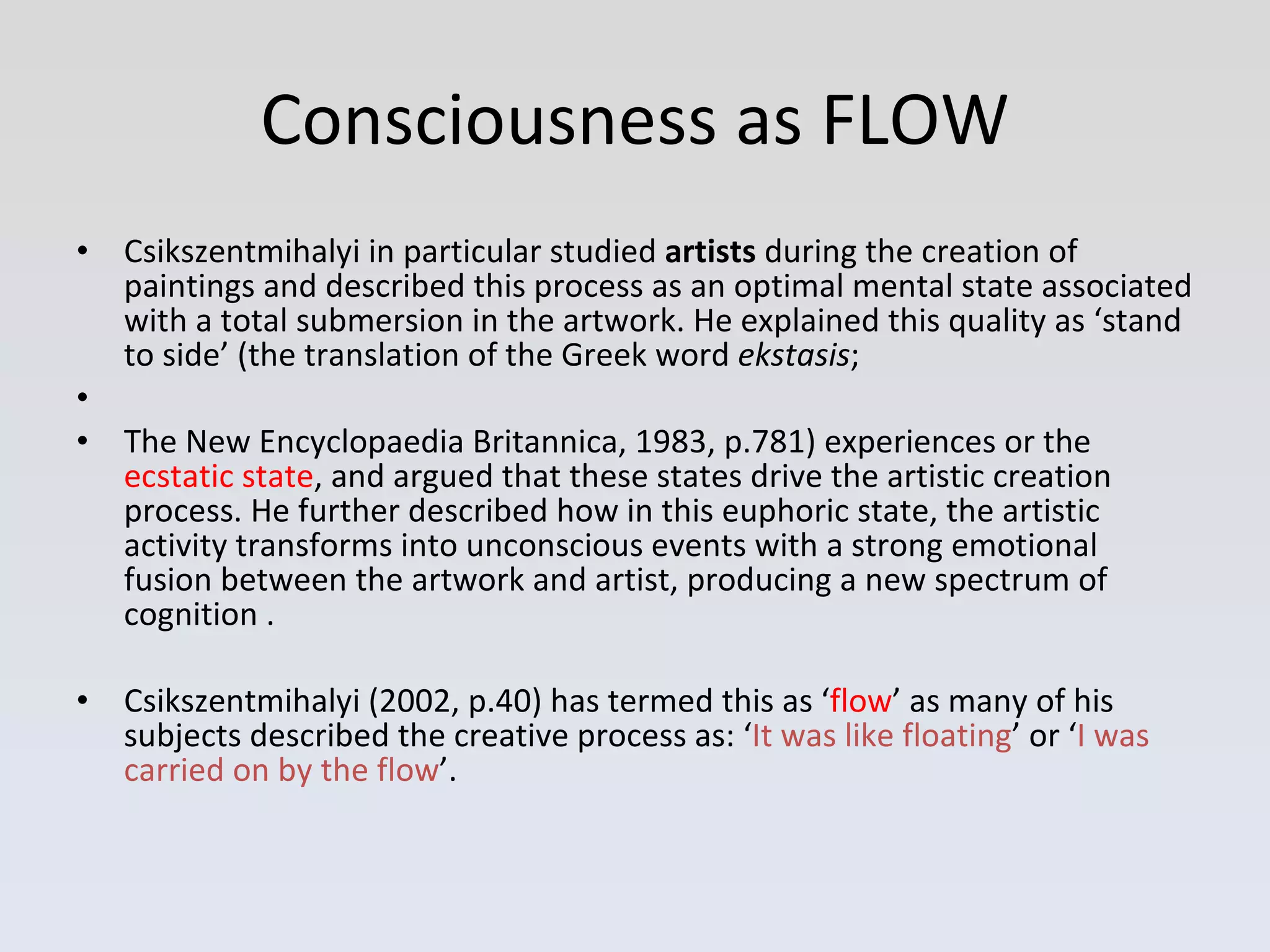 Consciousness as FLOW

• Csikszentmihalyi in particular studied artists during the creation of paintings and described this process as an optimal mental state associated with a total submersion in the artwork. He explained this quality as ‘stand to side’ (the translation of the Greek word ekstasis;

•

• The New Encyclopaedia Britannica, 1983, p.781) experiences or the ecstatic state, and argued that these states drive the artistic creation process. He further described how in this euphoric state, the artistic activity transforms into unconscious events with a strong emotional fusion between the artwork and artist, producing a new spectrum of cognition .

• Csikszentmihalyi (2002, p.40) has termed this as ‘flow’ as many of his subjects described the creative process as: ‘It was like floating’ or ‘I was carried on by the flow’.